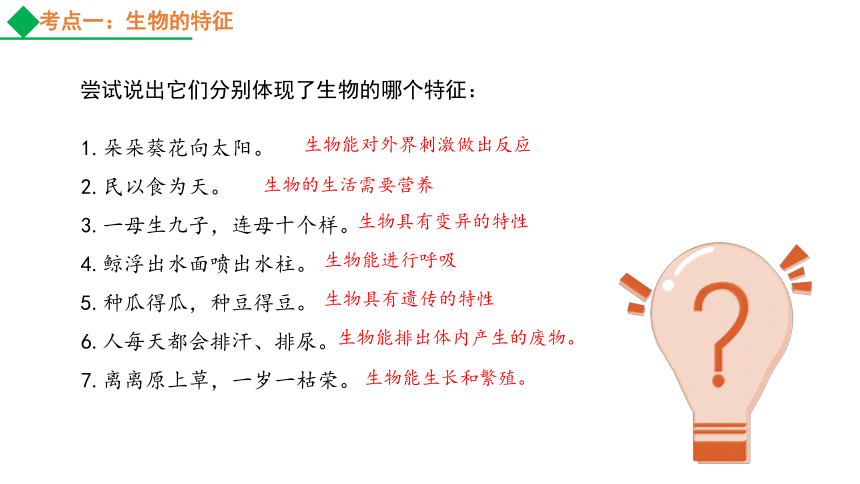 考点一：生物的特征

尝试说出它们分别体现了生物的哪个特征：

1. 朵朵葵花向太阳。 生物能对外界刺激做出反应

2. 民以食为天。 生物的生活需要营养

3. 一母生九子，连母十个样。生物具有变异的特性

4. 鲸浮出水面喷出水柱。 生物能进行呼吸

5. 种瓜得瓜，种豆得豆。 生物具有遗传的特性

6. 人每天都会排汗、排尿。生物能排出体内产生的废物。

7. 离离原上草，一岁一枯荣。 生物能生长和繁殖。

?